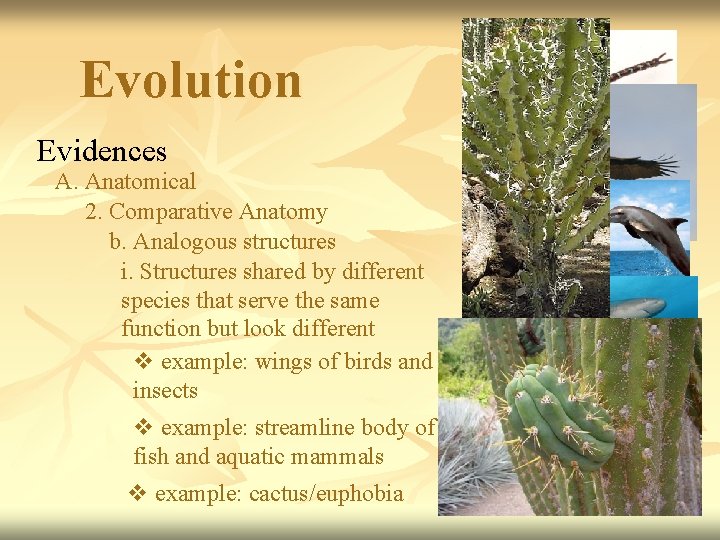 Evolution

Evidences

A. Anatomical

2. Comparative Anatomy

b. Analogous structures

i. Structures shared by different species that serve the same function but look different

❖ example: wings of birds and insects

❖ example: streamline body of fish and aquatic mammals

❖ example: cactus/euphobia